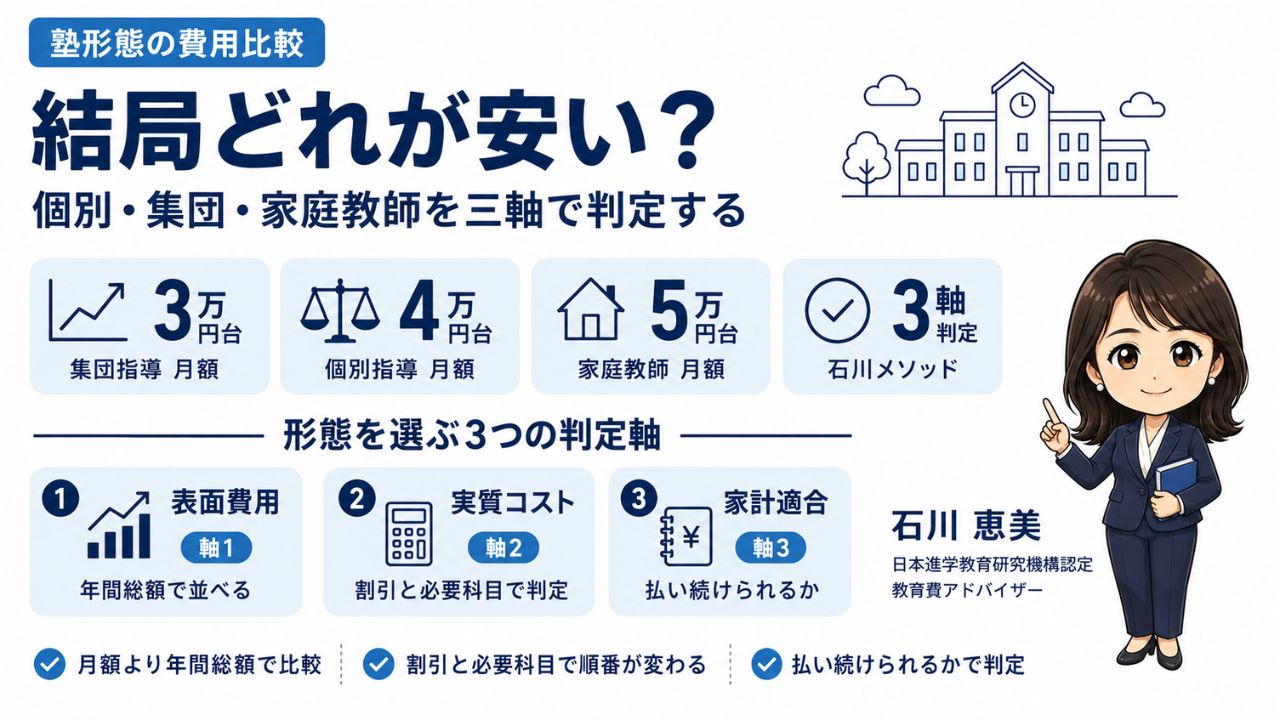 塾形態の費用比較

結局どれが安い？

個別・集団・家庭教師を三軸で判定する

3万円台
集団指導 月額

4万円台
個別指導 月額

5万円台
家庭教師 月額

3軸判定
石川メソッド

形態を選ぶ3つの判定軸

1 表面費用
軸1
年間総額で並べる

2 実質コスト
軸2
割引と必要科目で判定

3 家計適合
軸3
払い続けられるか

石川 恵美
日本進学教育研究機構認定
教育費アドバイザー

月額より年間総額で比較

割引と必要科目で順番が変わる

払い続けられるかで判定